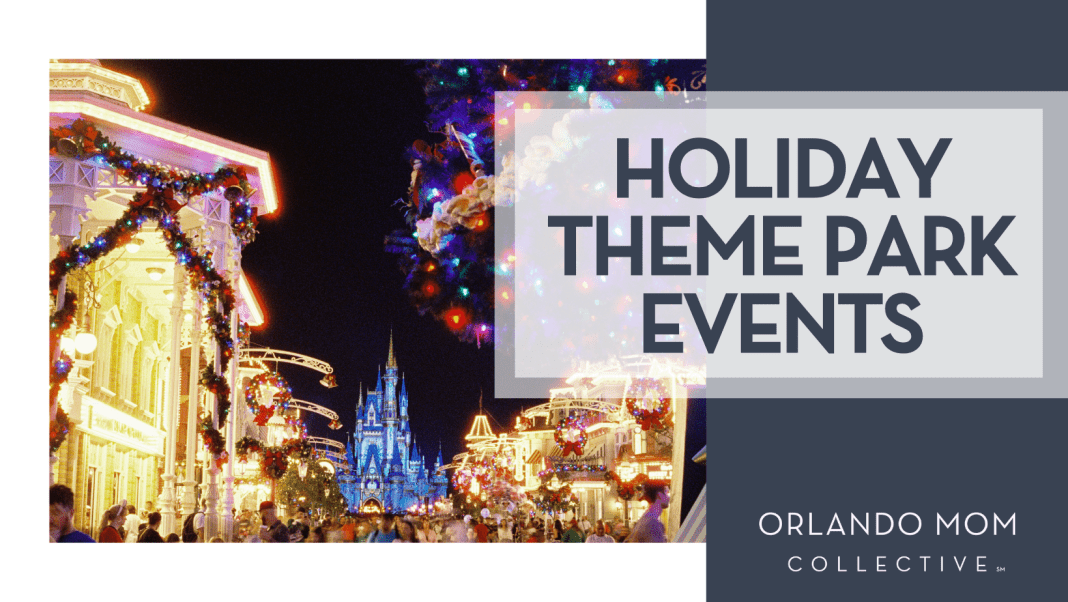 HOLIDAY THEME PARK EVENTS

ORLANDO MOM
COLLECTIVE SM